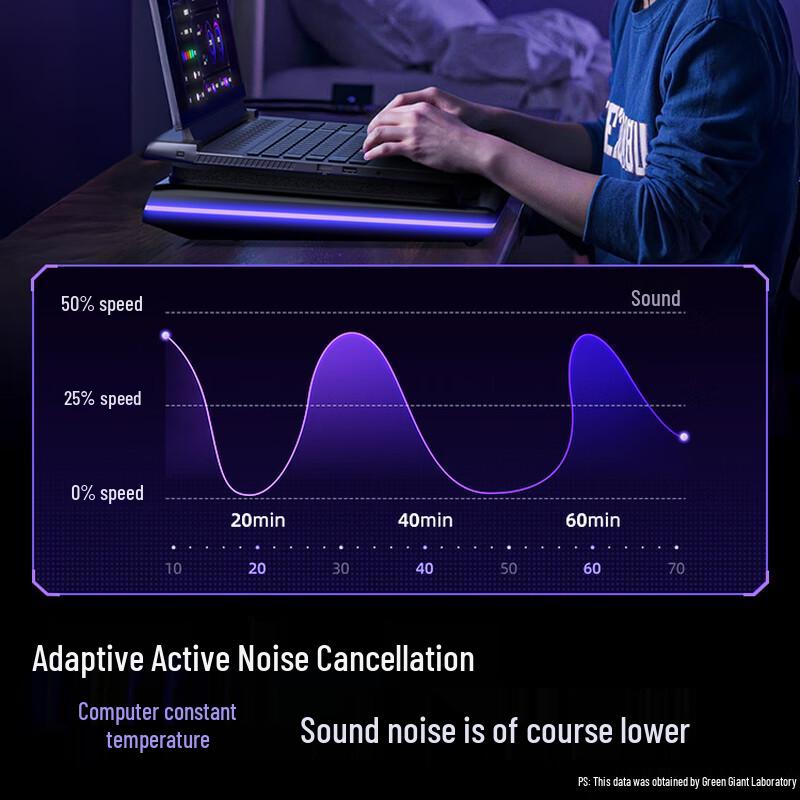 50% speed

Sound

25% speed

0% speed

20min 40min 60min

10 20 30 40 50 60 70

Adaptive Active Noise Cancellation

Computer constant temperature

Sound noise is of course lower

PS: This data was obtained by Green Giant Laboratory